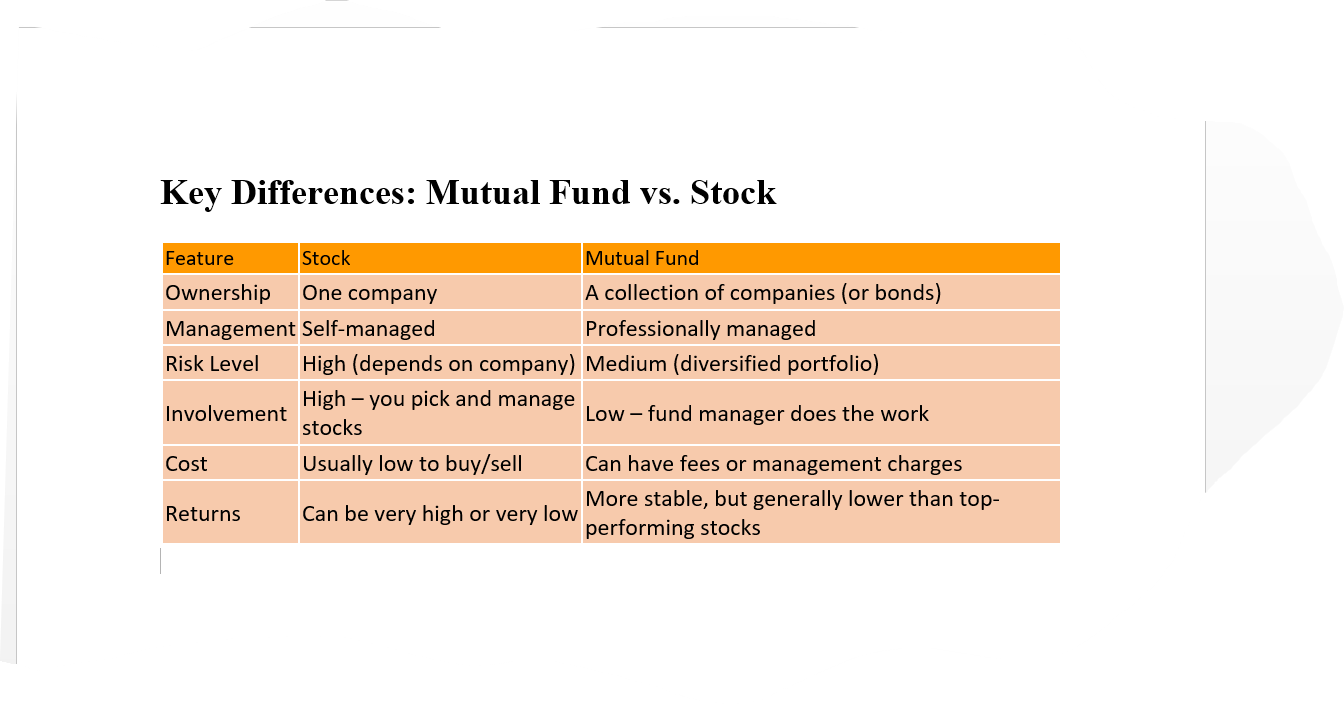 Key Differences: Mutual Fund vs. Stock

| Feature | Stock | Mutual Fund |
|---|---|---|
| Ownership | One company | A collection of companies (or bonds) |
| Management | Self-managed | Professionally managed |
| Risk Level | High (depends on company) | Medium (diversified portfolio) |
| Involvement | High – you pick and manage stocks | Low – fund manager does the work |
| Cost | Usually low to buy/sell | Can have fees or management charges |
| Returns | Can be very high or very low | More stable, but generally lower than top-performing stocks |